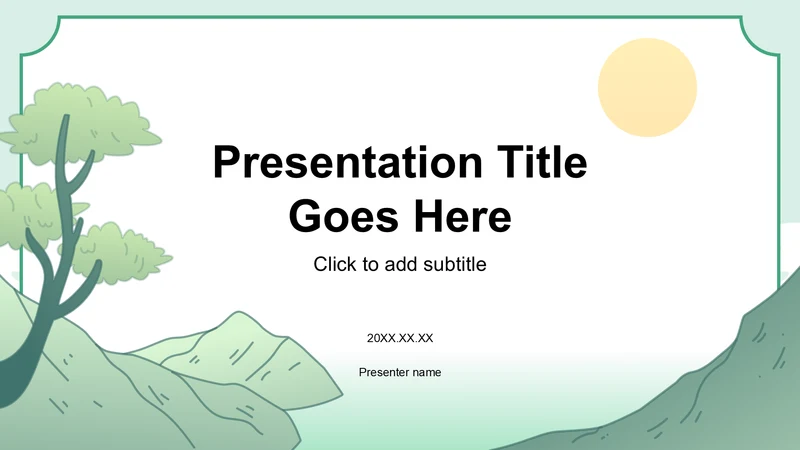 Presentation Title Goes Here

Click to add subtitle

20XX.XX.XX

Presenter name